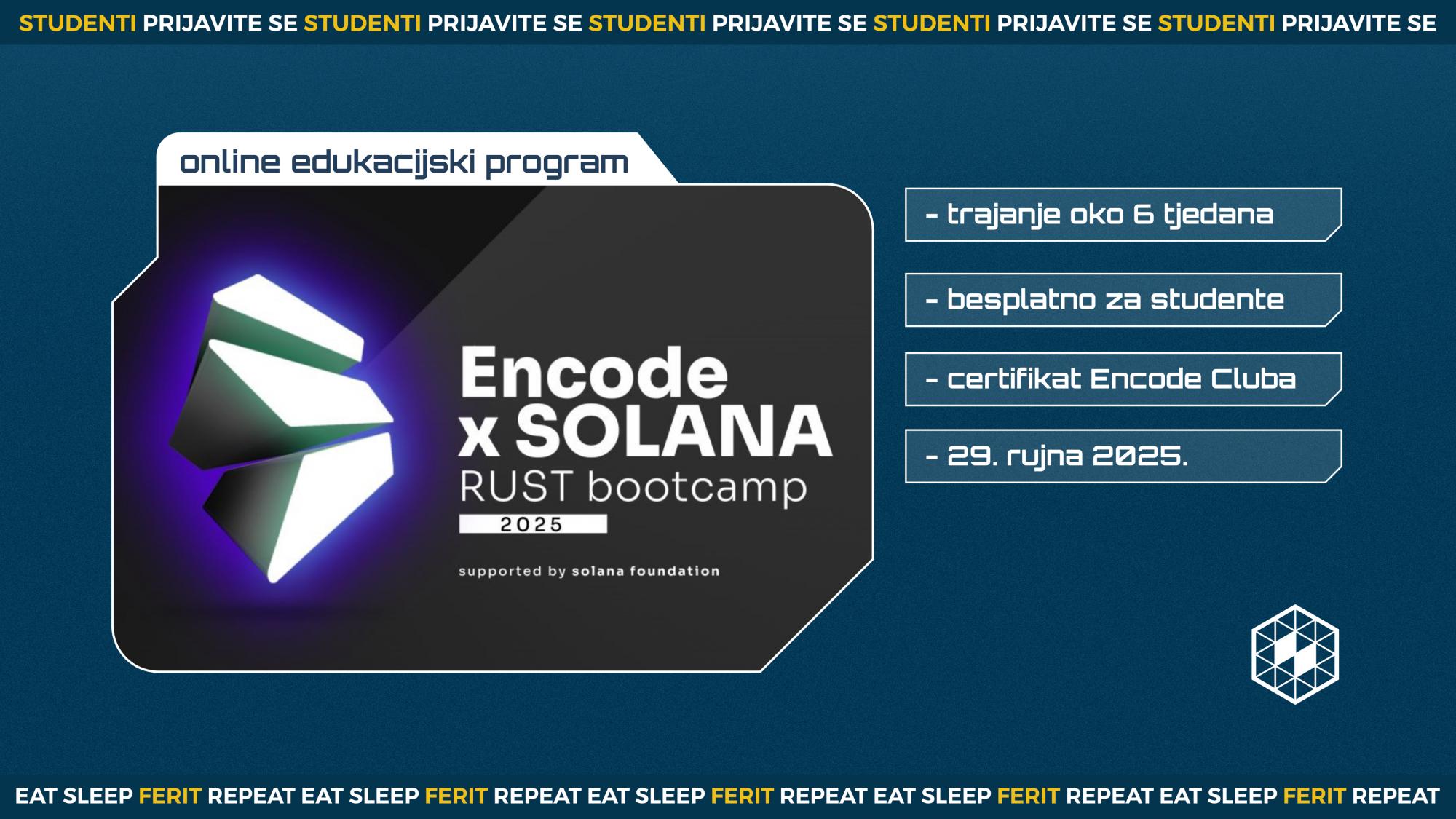 STUDENTI PRIJAVITE SE STUDENTI PRIJAVITE SE STUDENTI PRIJAVITE SE STUDENTI PRIJAVITE SE STUDENTI PRIJAVITE SE

online edukacijski program

Encode
x SOLANA
RUST bootcamp
2025

supported by solana foundation

- trajanje oko 6 tjedana

- besplatno za studente

- certifikat Encode Cluba

- 29. rujna 2025.

EAT SLEEP FERIT REPEAT EAT SLEEP FERIT REPEAT EAT SLEEP FERIT REPEAT EAT SLEEP FERIT REPEAT EAT SLEEP FERIT REPEAT